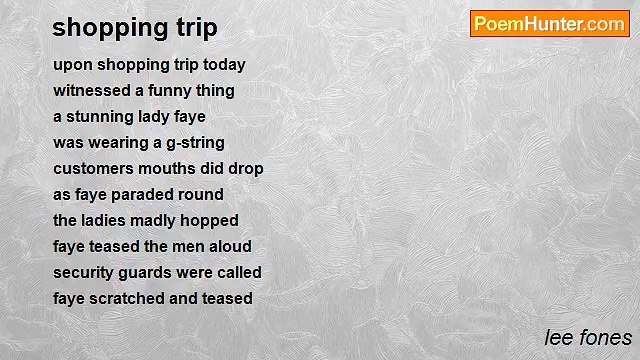 shopping trip

PoemHunter.com

upon shopping trip today
witnessed a funny thing
a stunning lady faye
was wearing a g-string
customers mouths did drop
as faye paraded round
the ladies madly hopped
faye teased the men aloud
security guards were called
faye scratched and teased

lee fones